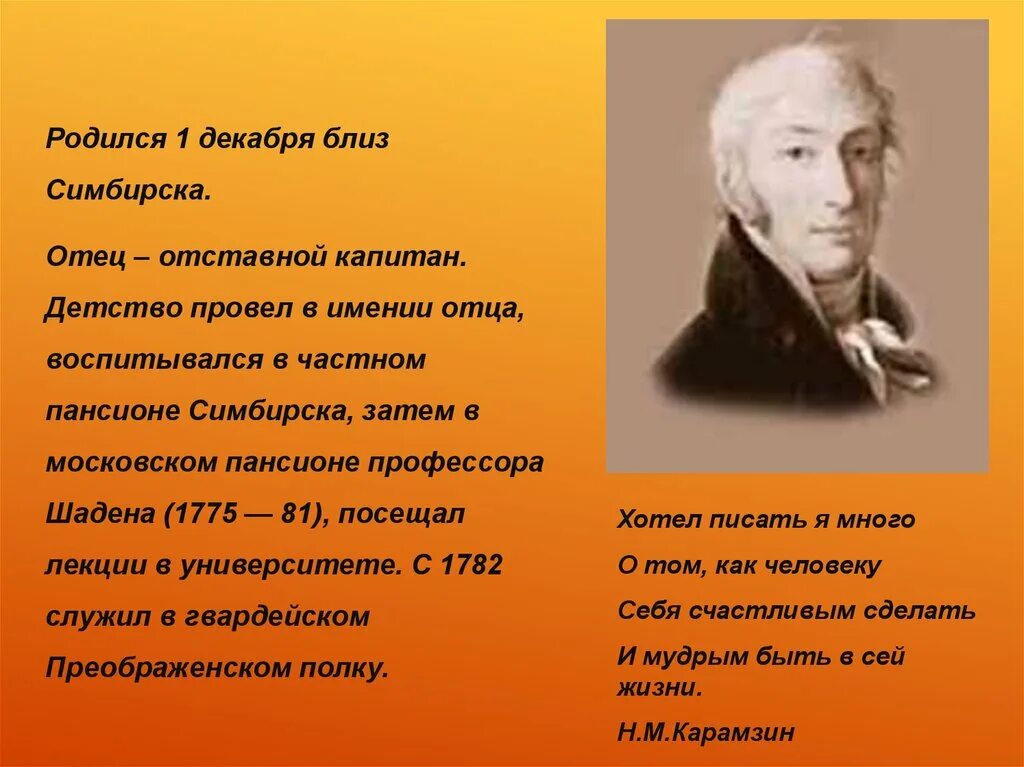 Родился 1 декабря близ Симбирска.

Отец – отставной капитан. Детство провел в имении отца, воспитывался в частном пансионе Симбирска, затем в московском пансионе профессора Шадена (1775 — 81), посещал лекции в университете. С 1782 служил в гвардейском Преображенском полку.

Хотел писать я много
О том, как человеку
Себя счастливым сделать
И мудрым быть в сей жизни.
Н.М.Карамзин